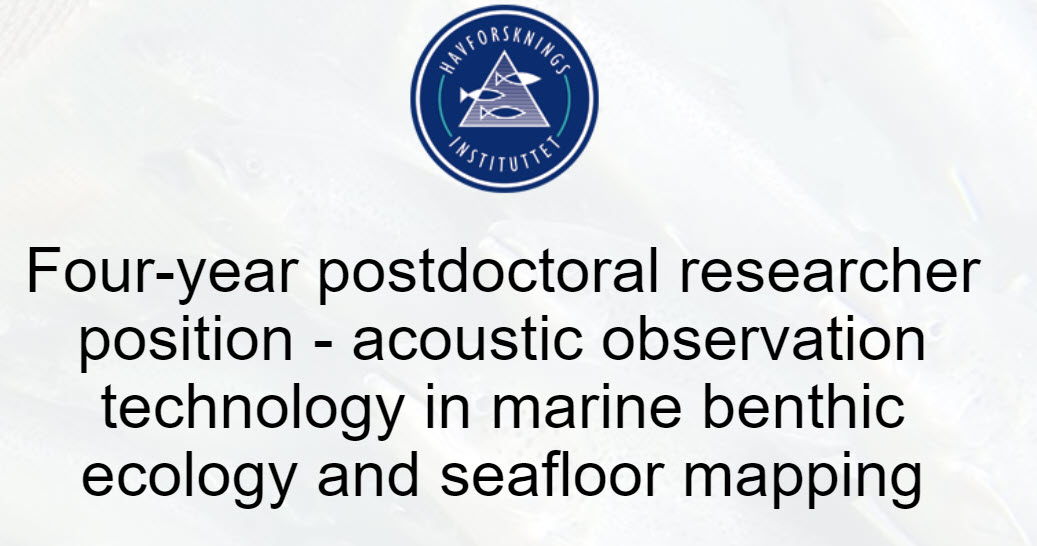 HAVFORSKNINGS
INSTITUTTET

Four-year postdoctoral researcher position - acoustic observation technology in marine benthic ecology and seafloor mapping